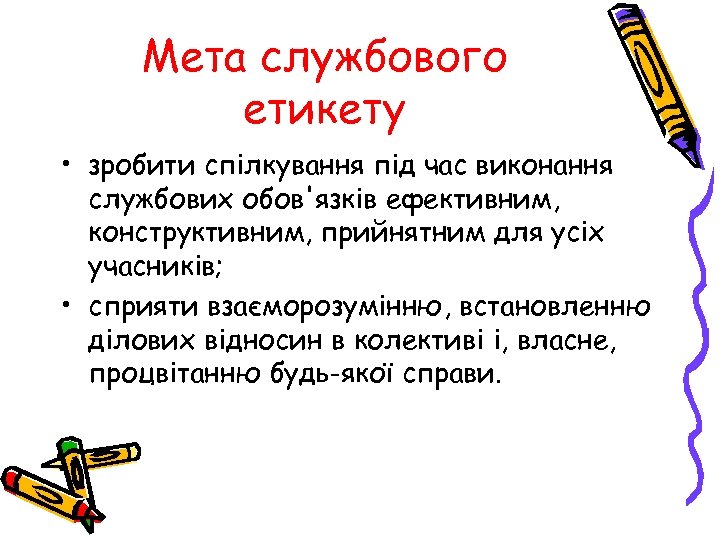 Мета службового етикету

• зробити спілкування під час виконання службових обов'язків ефективним, конструктивним, прийнятним для усіх учасників;
• сприяти взаєморозумінню, встановленню ділових відносин в колективі і, власне, процвітанню будь-якої справи.